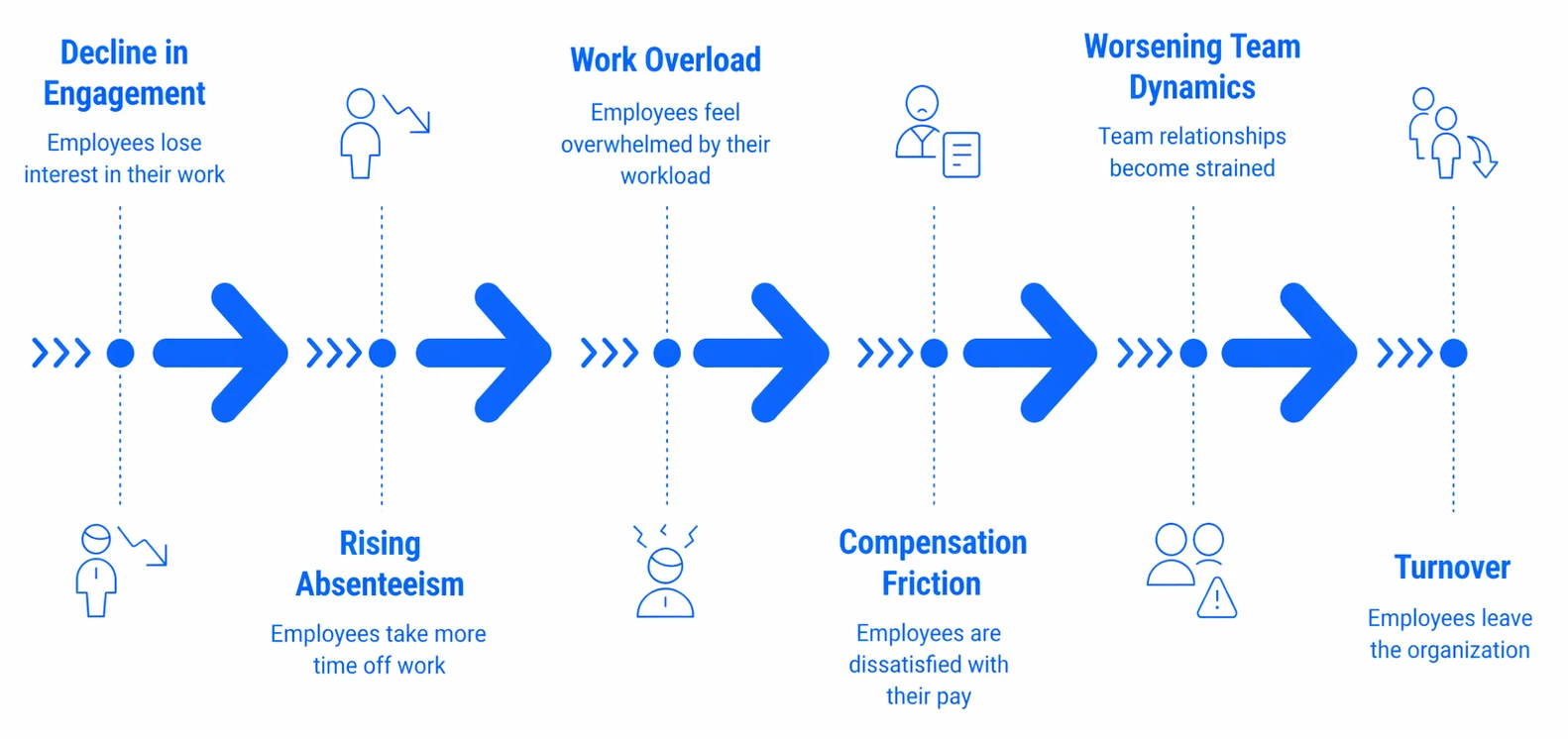 Decline in Engagement
Employees lose interest in their work

Rising Absenteeism
Employees take more time off work

Work Overload
Employees feel overwhelmed by their workload

Compensation Friction
Employees are dissatisfied with their pay

Worsening Team Dynamics
Team relationships become strained

Turnover
Employees leave the organization